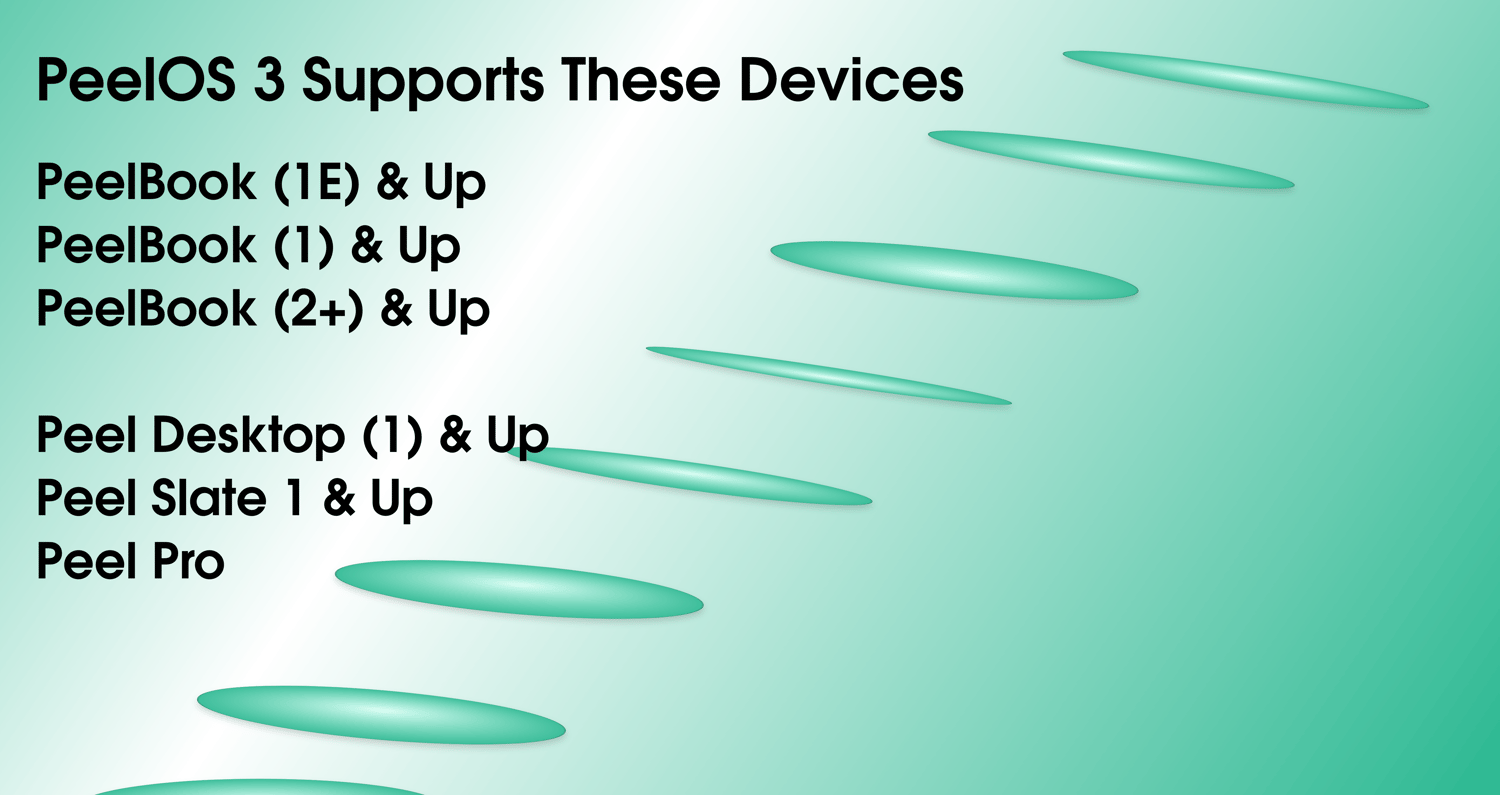 PeelOS 3 Supports These Devices

PeelBook (1E) & Up
PeelBook (1) & Up
PeelBook (2+) & Up

Peel Desktop (1) & Up
Peel Slate 1 & Up
Peel Pro